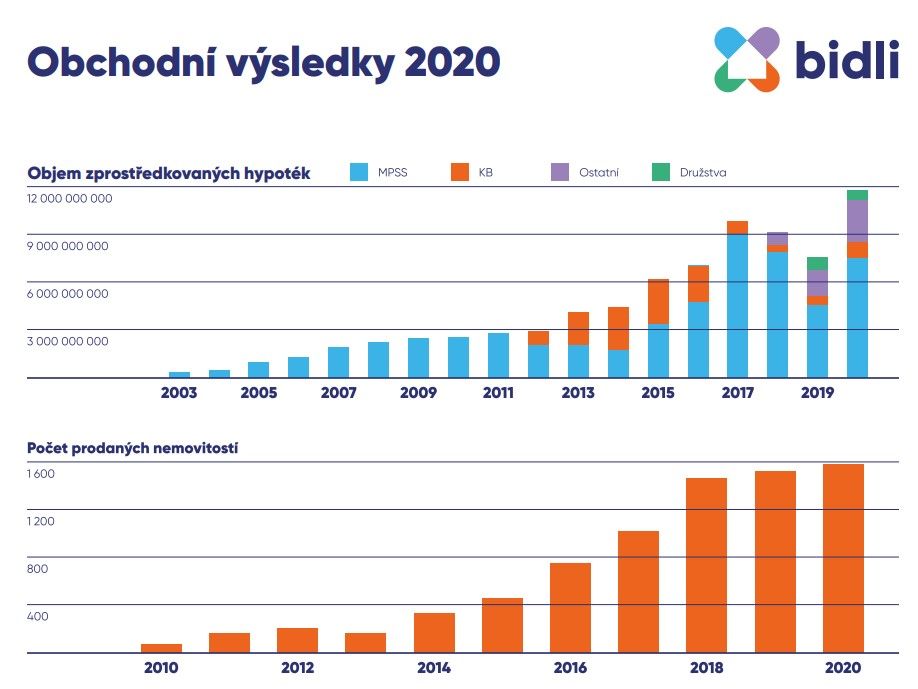 Obchodní výsledky 2020

bidli

Objem zprostředkovaných hypoték

MPSS KB Ostatní Družstva

12 000 000 000
9 000 000 000
6 000 000 000
3 000 000 000

2003 2005 2007 2009 2011 2013 2015 2017 2019

Počet prodaných nemovitostí

1 600
1 200
800
400

2010 2012 2014 2016 2018 2020